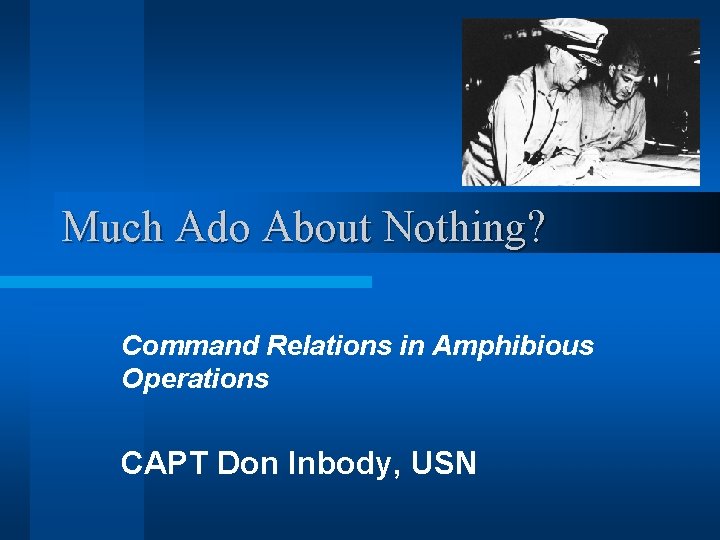 Much Ado About Nothing?

Command Relations in Amphibious Operations

CAPT Don Inbody, USN